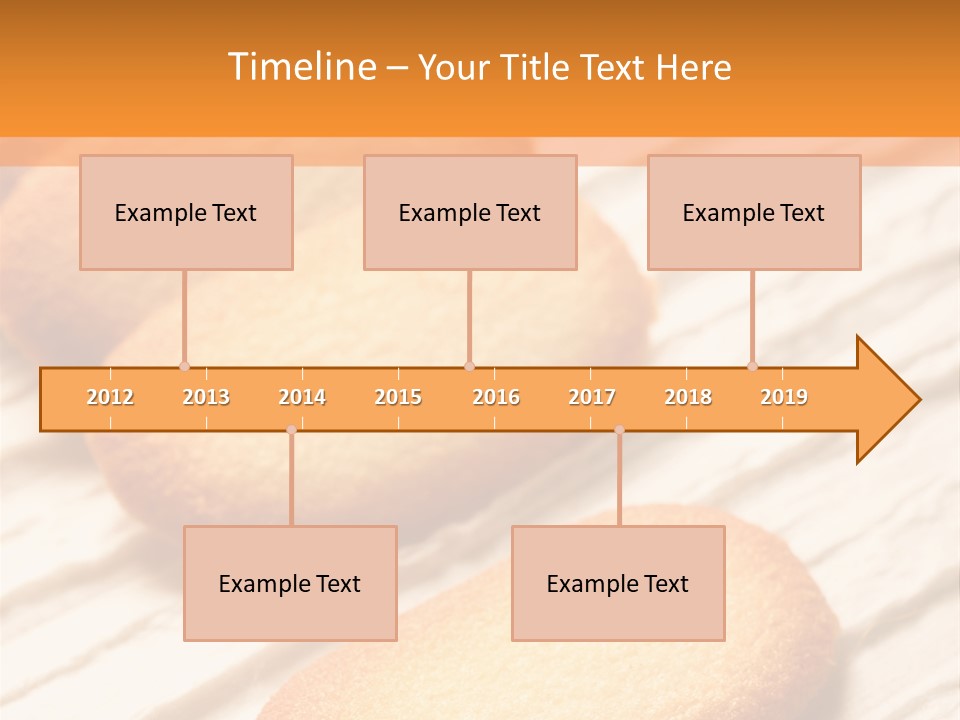 Timeline – Your Title Text Here

Example Text

Example Text

Example Text

2012 2013 2014 2015 2016 2017 2018 2019

Example Text

Example Text